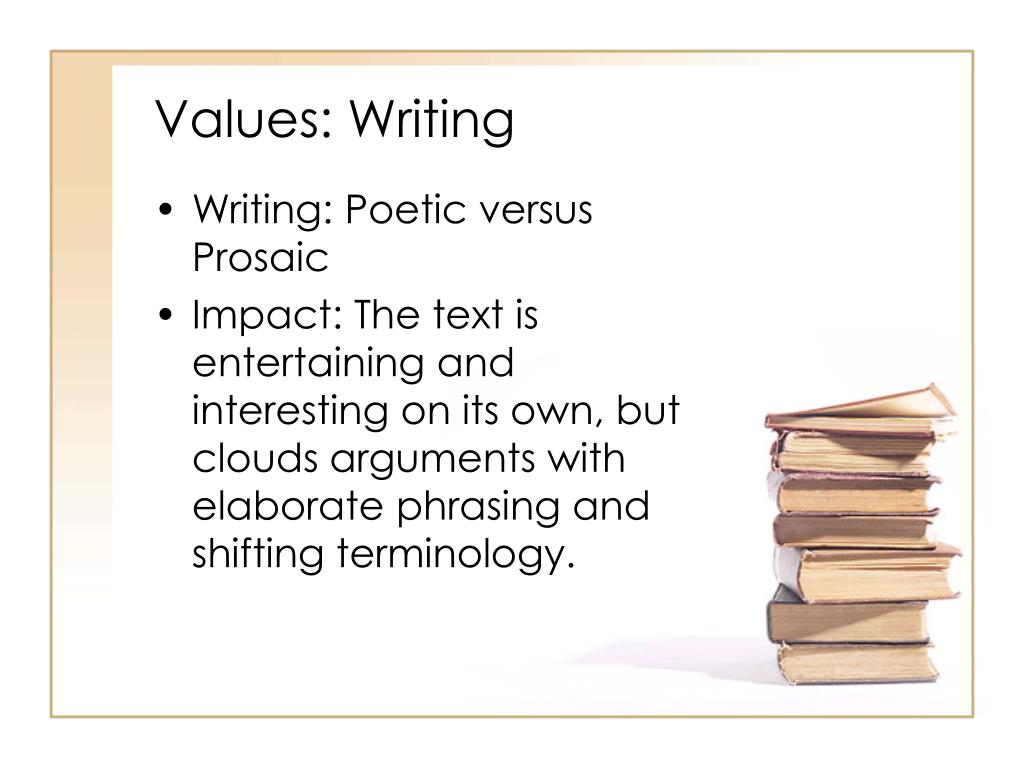 Values: Writing

• Writing: Poetic versus Prosaic

• Impact: The text is entertaining and interesting on its own, but clouds arguments with elaborate phrasing and shifting terminology.